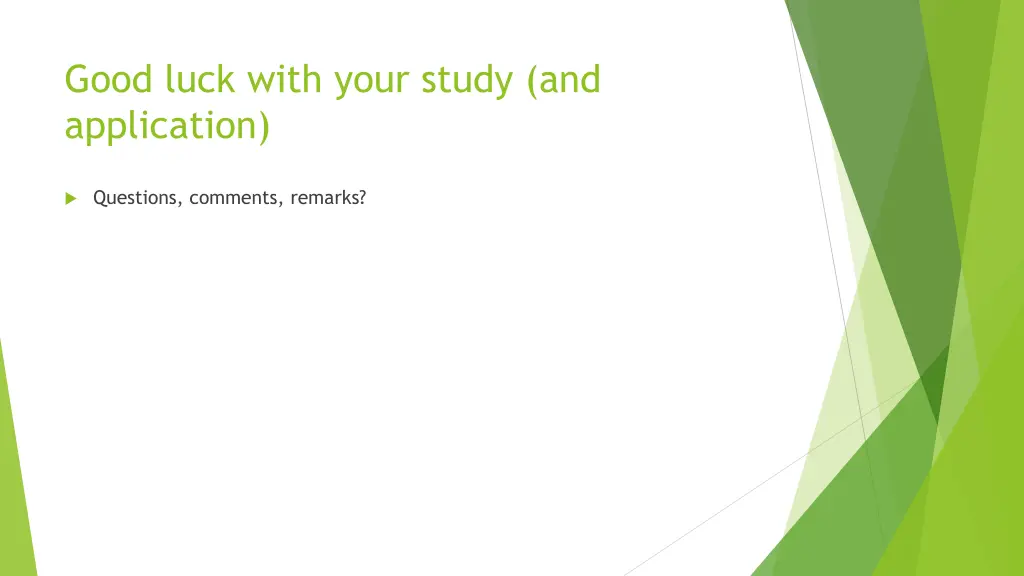 Good luck with your study (and application)

Questions, comments, remarks?